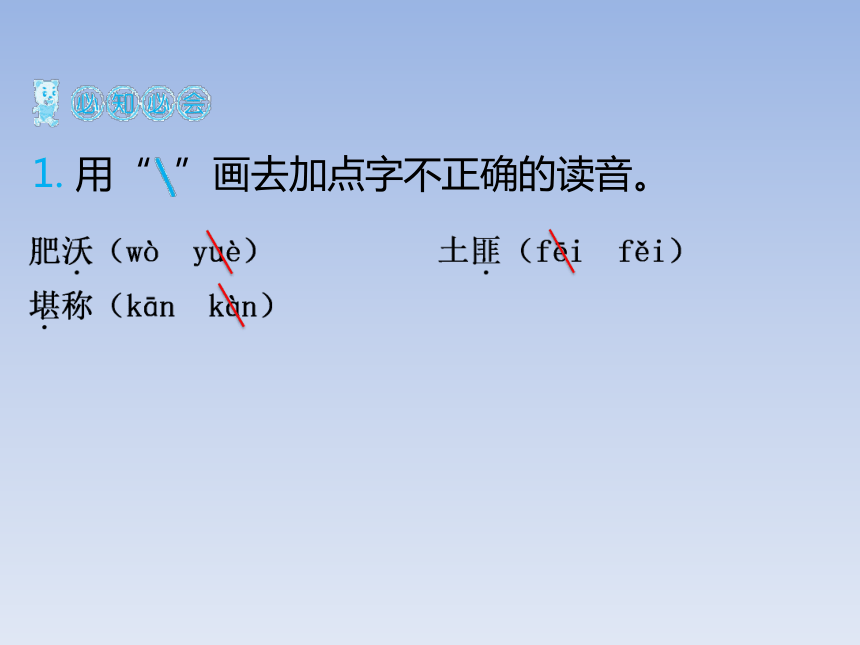 必知必会

1. 用“\”画去加点字不正确的读音。

肥沃（wò　yuè）　　　　土匪（fēi　fěi）

堪称（kān　kàn）